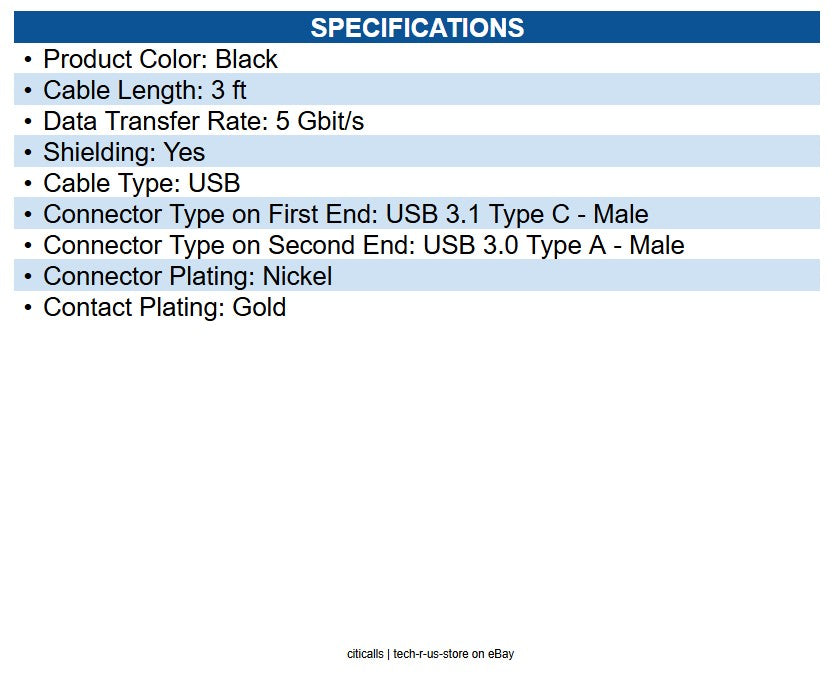 SPECIFICATIONS

• Product Color: Black
• Cable Length: 3 ft
• Data Transfer Rate: 5 Gbit/s
• Shielding: Yes
• Cable Type: USB
• Connector Type on First End: USB 3.1 Type C - Male
• Connector Type on Second End: USB 3.0 Type A - Male
• Connector Plating: Nickel
• Contact Plating: Gold

citicalls | tech-r-us-store on eBay